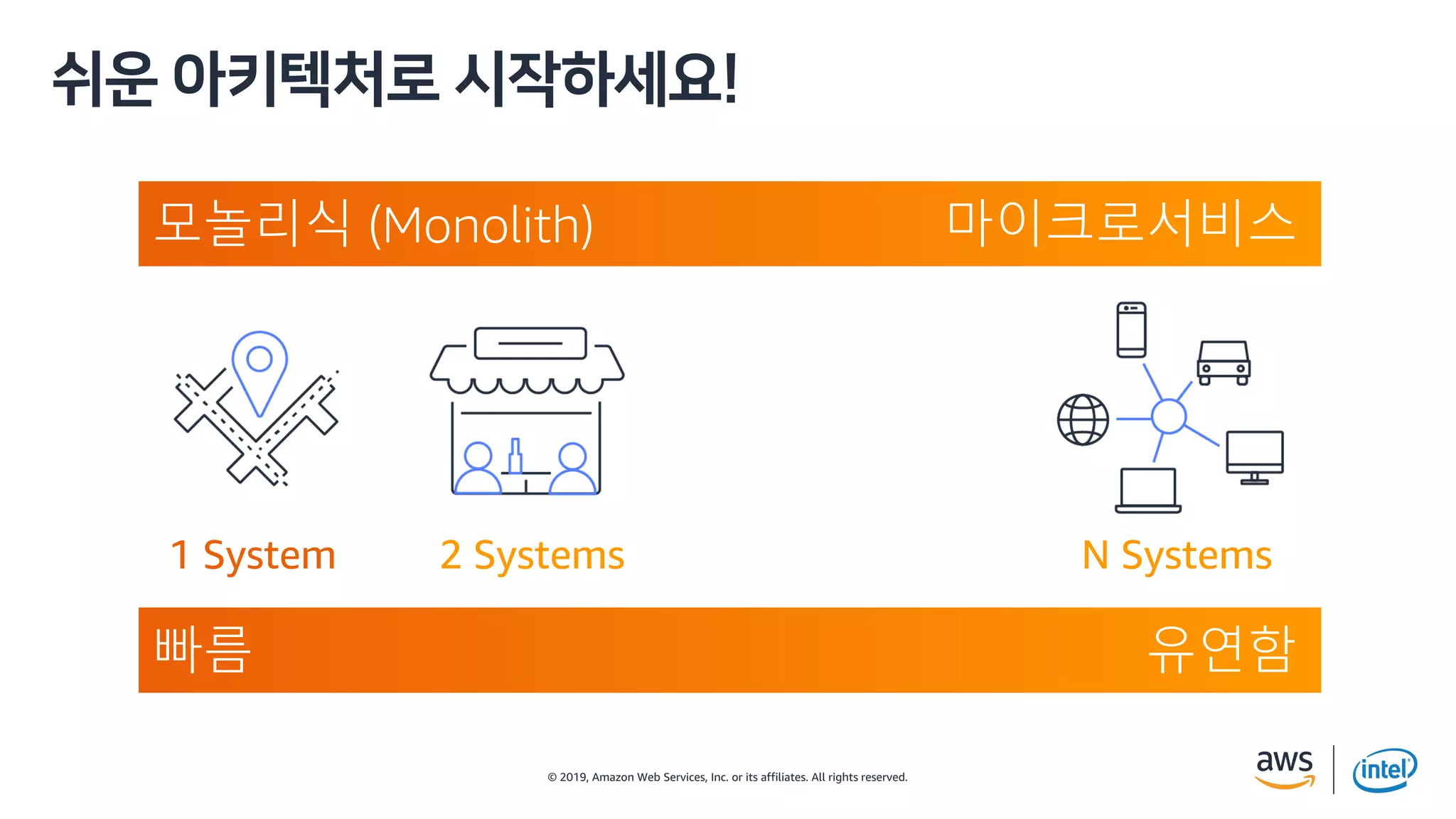 쉬운 아키텍처로 시작하세요!

모놀리식 (Monolith)

마이크로서비스

1 System

2 Systems

N Systems

빠름

유연함

© 2019, Amazon Web Services, Inc. or its affiliates. All rights reserved.

aws

intel